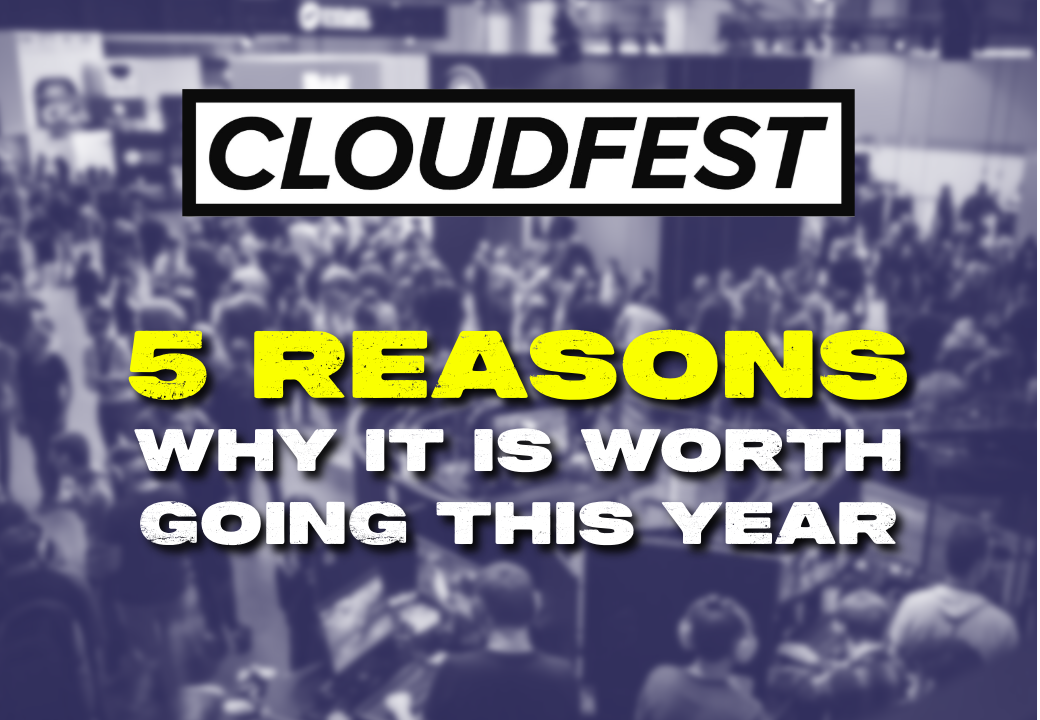 CLOUDFEST

5 REASONS
WHY IT IS WORTH GOING THIS YEAR